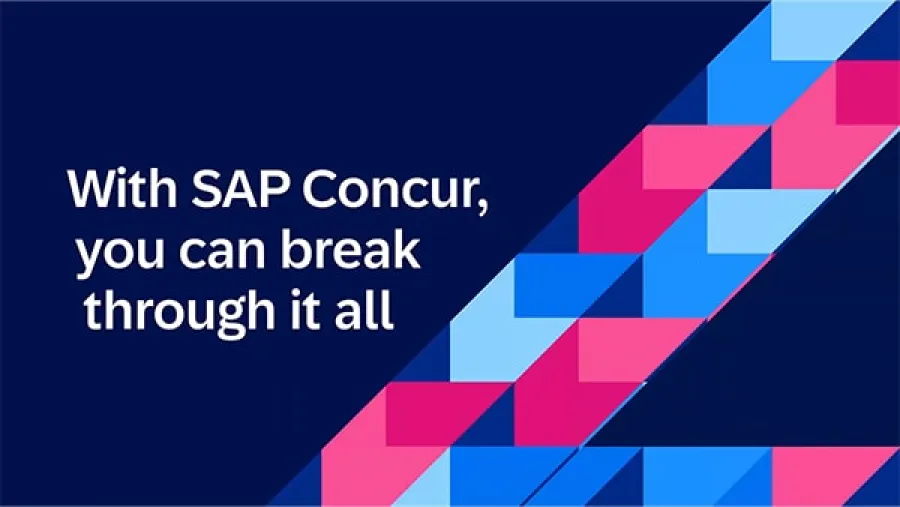 With SAP Concur, you can break through it all